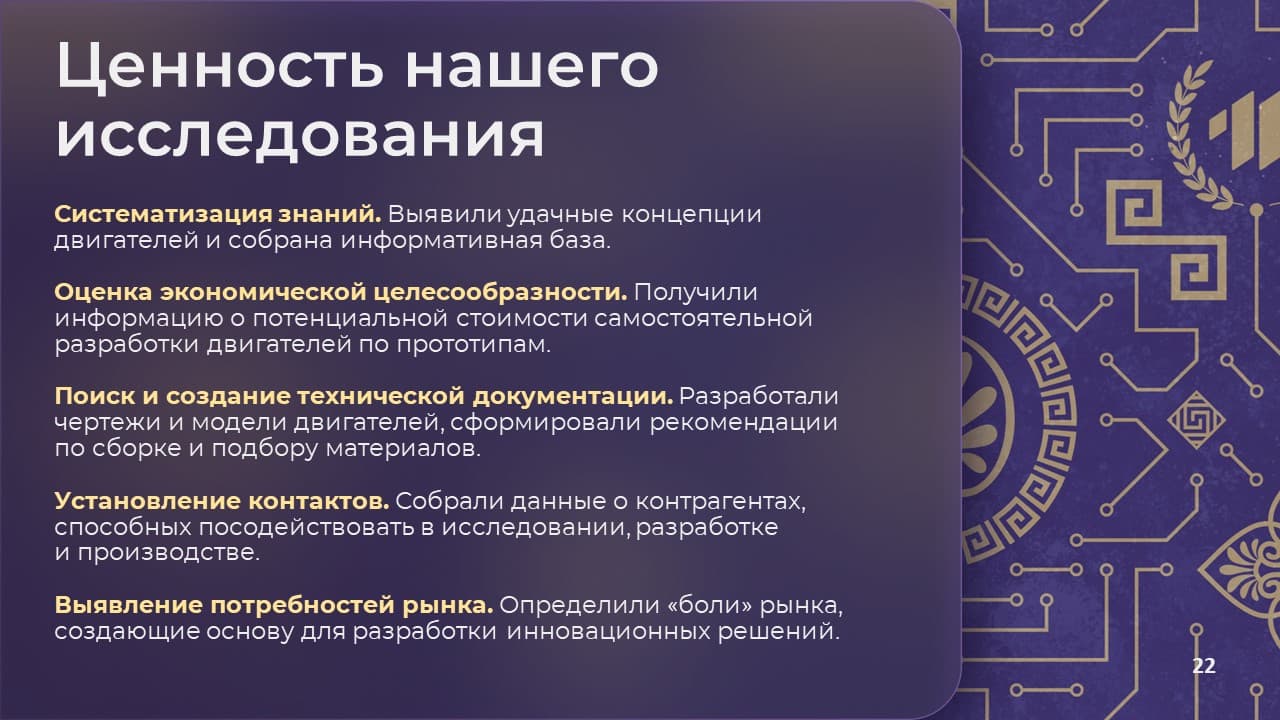 Ценность нашего исследования

Систематизация знаний. Выявили удачные концепции двигателей и собрана информативная база.

Оценка экономической целесообразности. Получили информацию о потенциальной стоимости самостоятельной разработки двигателей по прототипам.

Поиск и создание технической документации. Разработали чертежи и модели двигателей, сформировали рекомендации по сборке и подбору материалов.

Установление контактов. Собрали данные о контрагентах, способных посодействовать в исследовании, разработке и производстве.

Выявление потребностей рынка. Определили «боли» рынка, создающие основу для разработки инновационных решений.

22